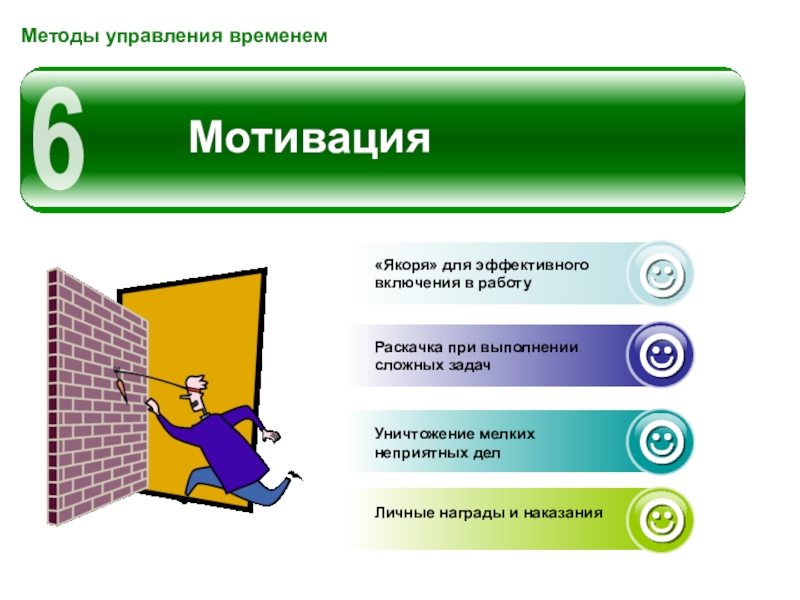 Методы управления временем

6

Мотивация

«Якоря» для эффективного включения в работу

Раскачка при выполнении сложных задач

Уничтожение мелких неприятных дел

Личные награды и наказания